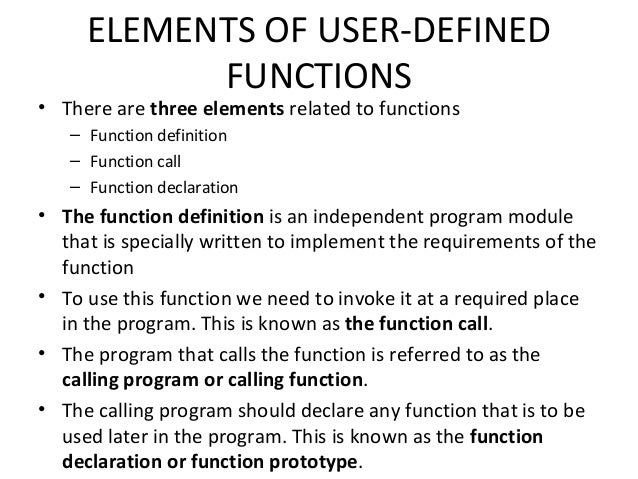 ELEMENTS OF USER-DEFINED FUNCTIONS

• There are three elements related to functions
– Function definition
– Function call
– Function declaration

• The function definition is an independent program module that is specially written to implement the requirements of the function

• To use this function we need to invoke it at a required place in the program. This is known as the function call.

• The program that calls the function is referred to as the calling program or calling function.

• The calling program should declare any function that is to be used later in the program. This is known as the function declaration or function prototype.